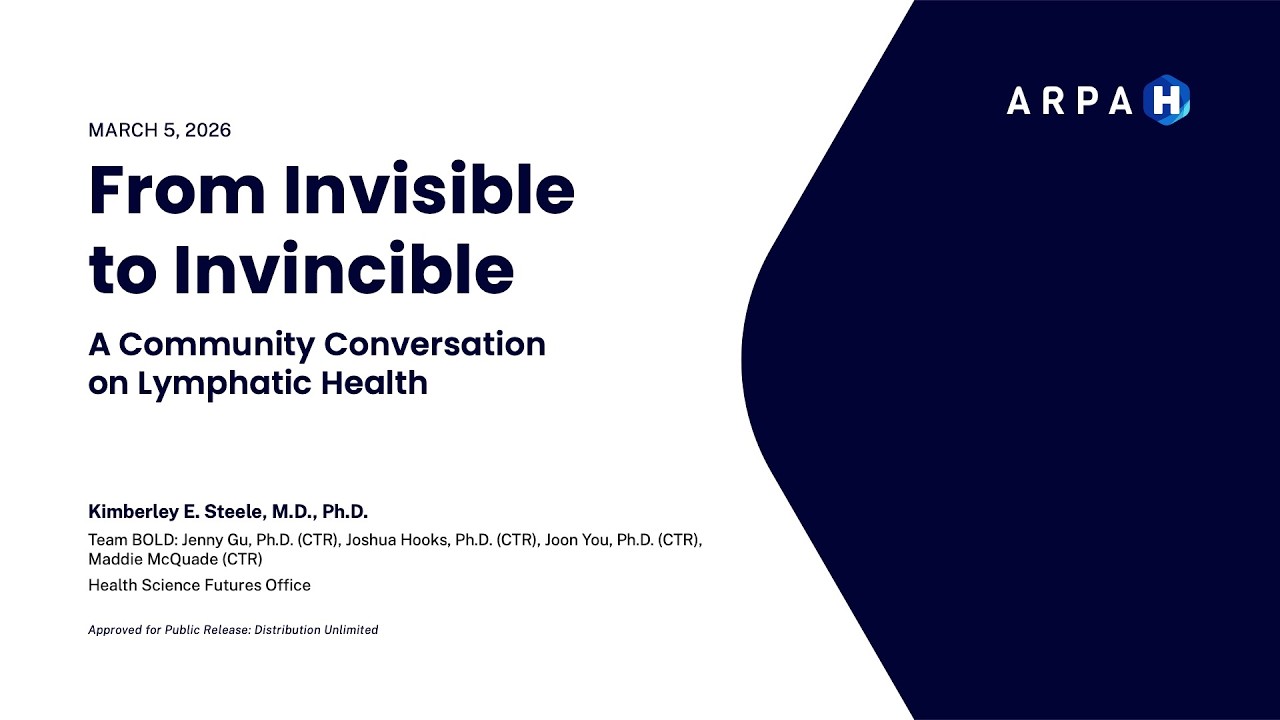 MARCH 5, 2026

From Invisible to Invincible

A Community Conversation on Lymphatic Health

Kimberley E. Steele, M.D., Ph.D.

Team BOLD: Jenny Gu, Ph.D. (CTR), Joshua Hooks, Ph.D. (CTR), Joon You, Ph.D. (CTR), Maddie McQuade (CTR)

Health Science Futures Office

Approved for Public Release: Distribution Unlimited

ARPA H